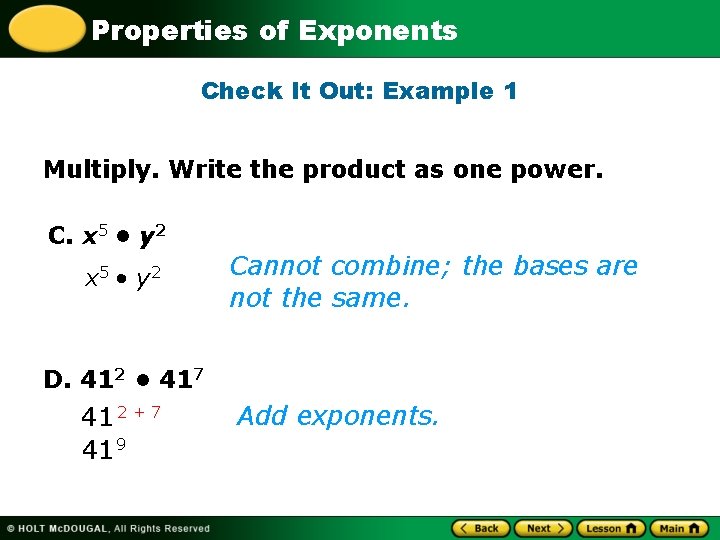 Properties of Exponents

Check It Out: Example 1

Multiply. Write the product as one power.

C. $x^5 \bullet y^2$

$x^5 \bullet y^2$

Cannot combine; the bases are not the same.

D. $41^2 \bullet 41^7$

$41^{2+7}$

Add exponents.

$41^9$

© HOLT McDOUGAL, All Rights Reserved

Back Next Lesson Main